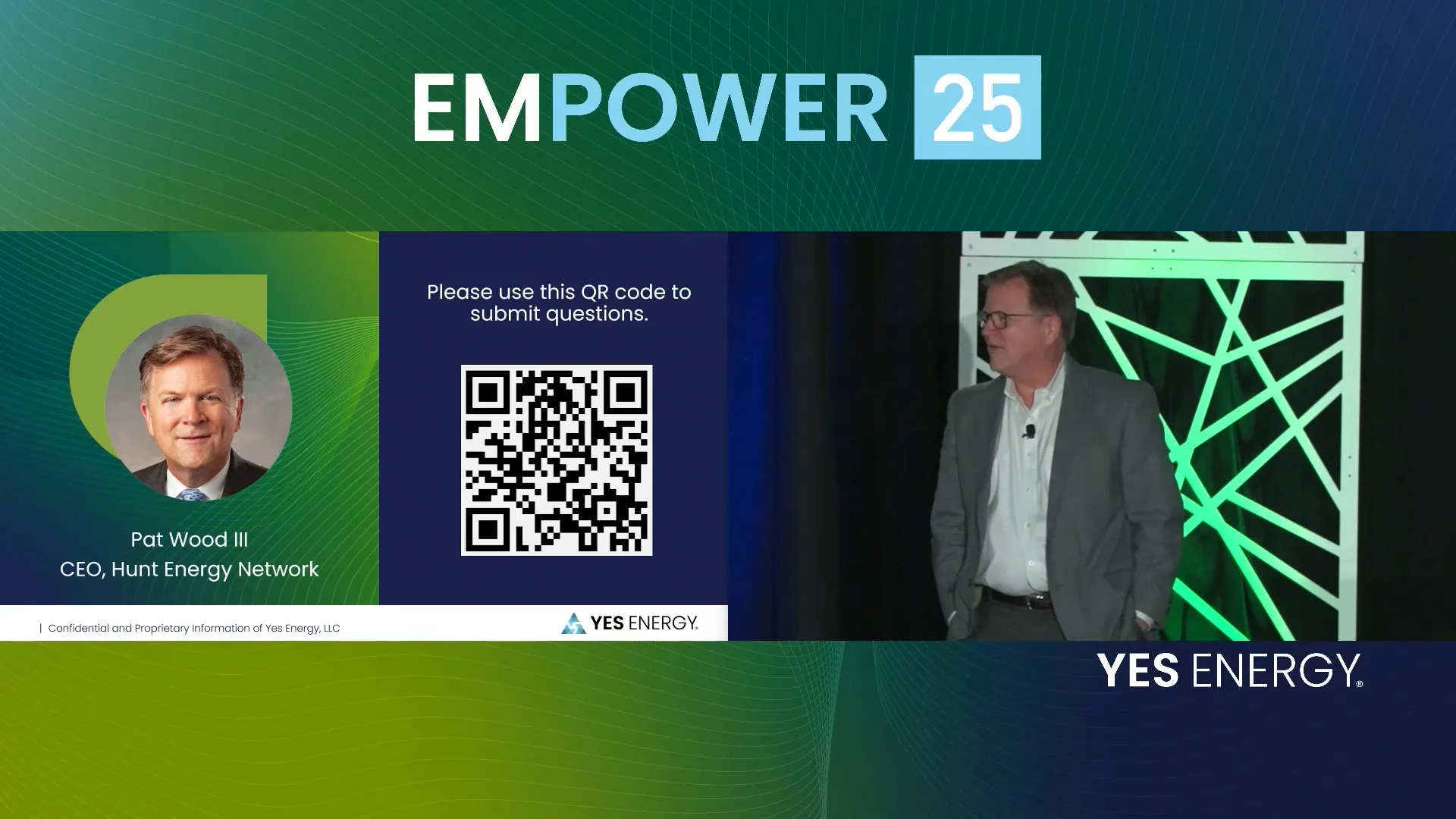 EMPOWER 25

Pat Wood III
CEO, Hunt Energy Network

Please use this QR code to submit questions.

| Confidential and Proprietary Information of Yes Energy, LLC

YES ENERGY.

YES ENERGY.